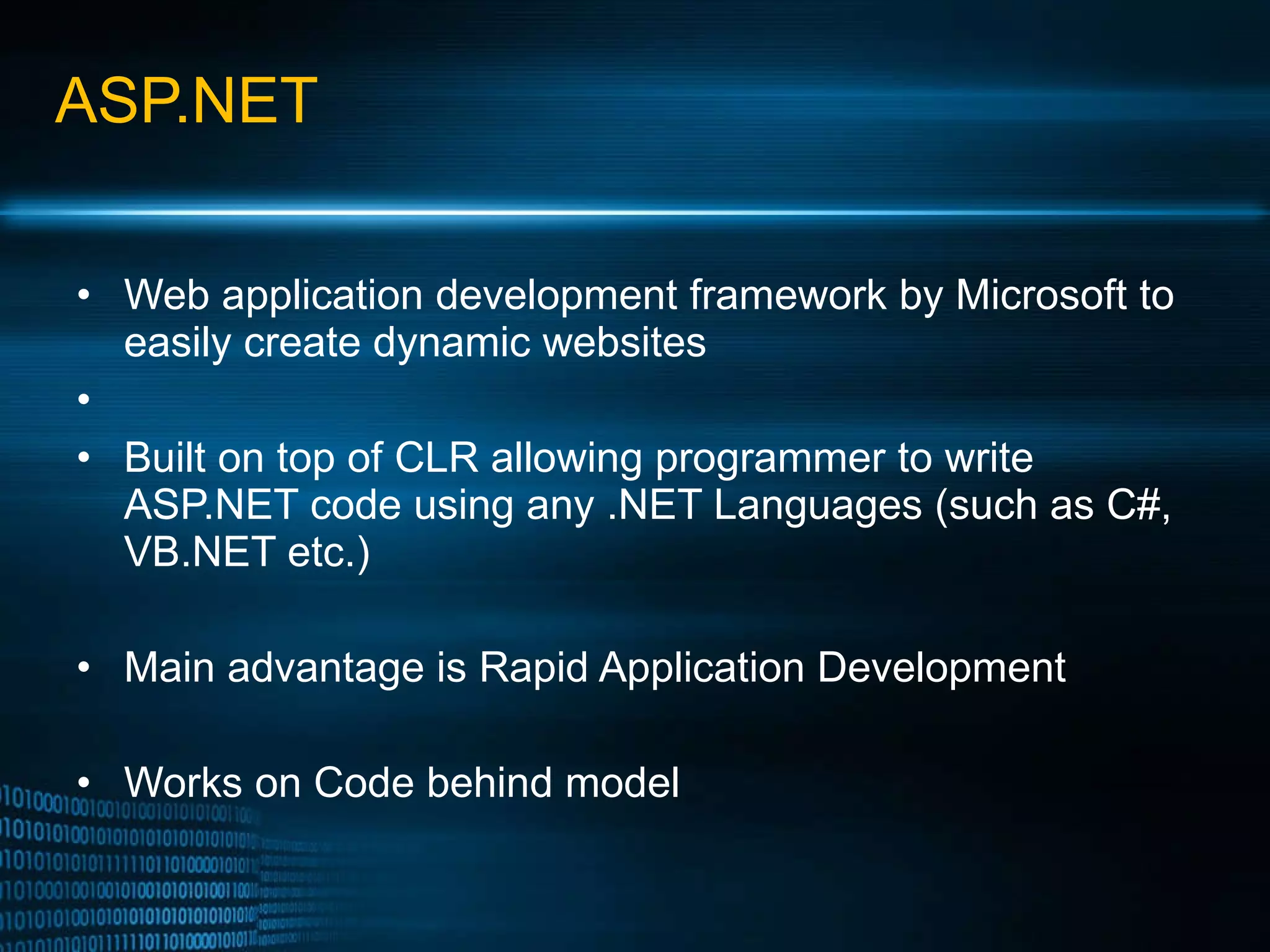 ASP.NET

• Web application development framework by Microsoft to easily create dynamic websites

•

• Built on top of CLR allowing programmer to write ASP.NET code using any .NET Languages (such as C#, VB.NET etc.)

• Main advantage is Rapid Application Development

• Works on Code behind model